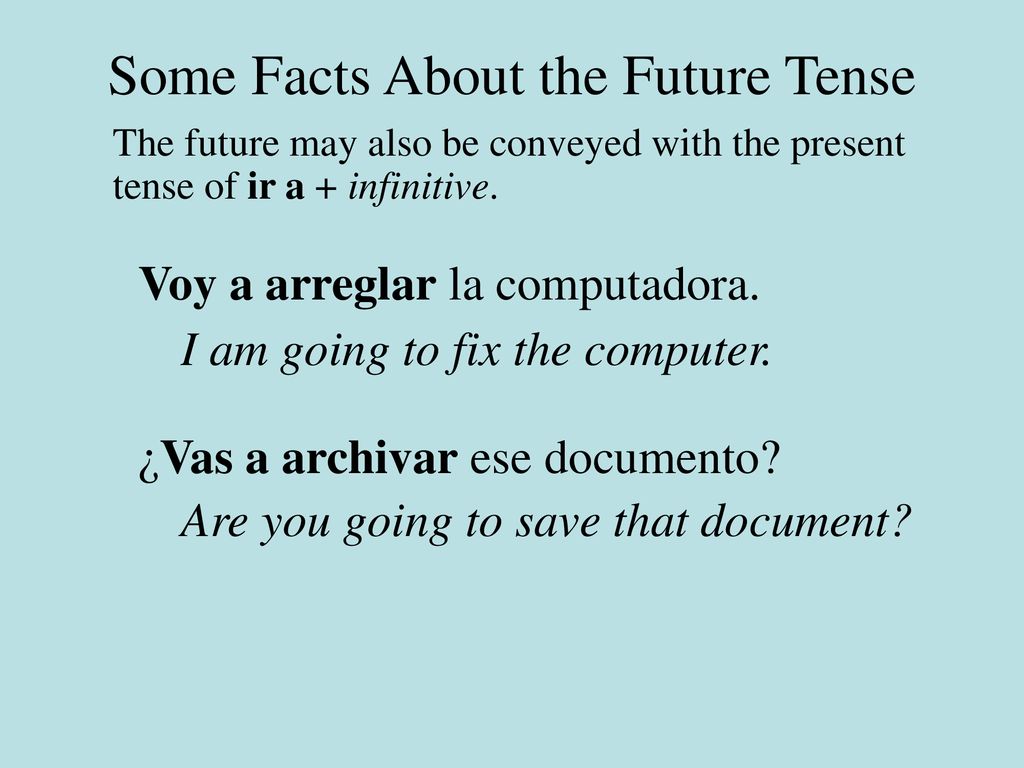 Some Facts About the Future Tense

The future may also be conveyed with the present tense of ir a + infinitive.

Voy a arreglar la computadora.

I am going to fix the computer.

¿Vas a archivar ese documento?

Are you going to save that document?